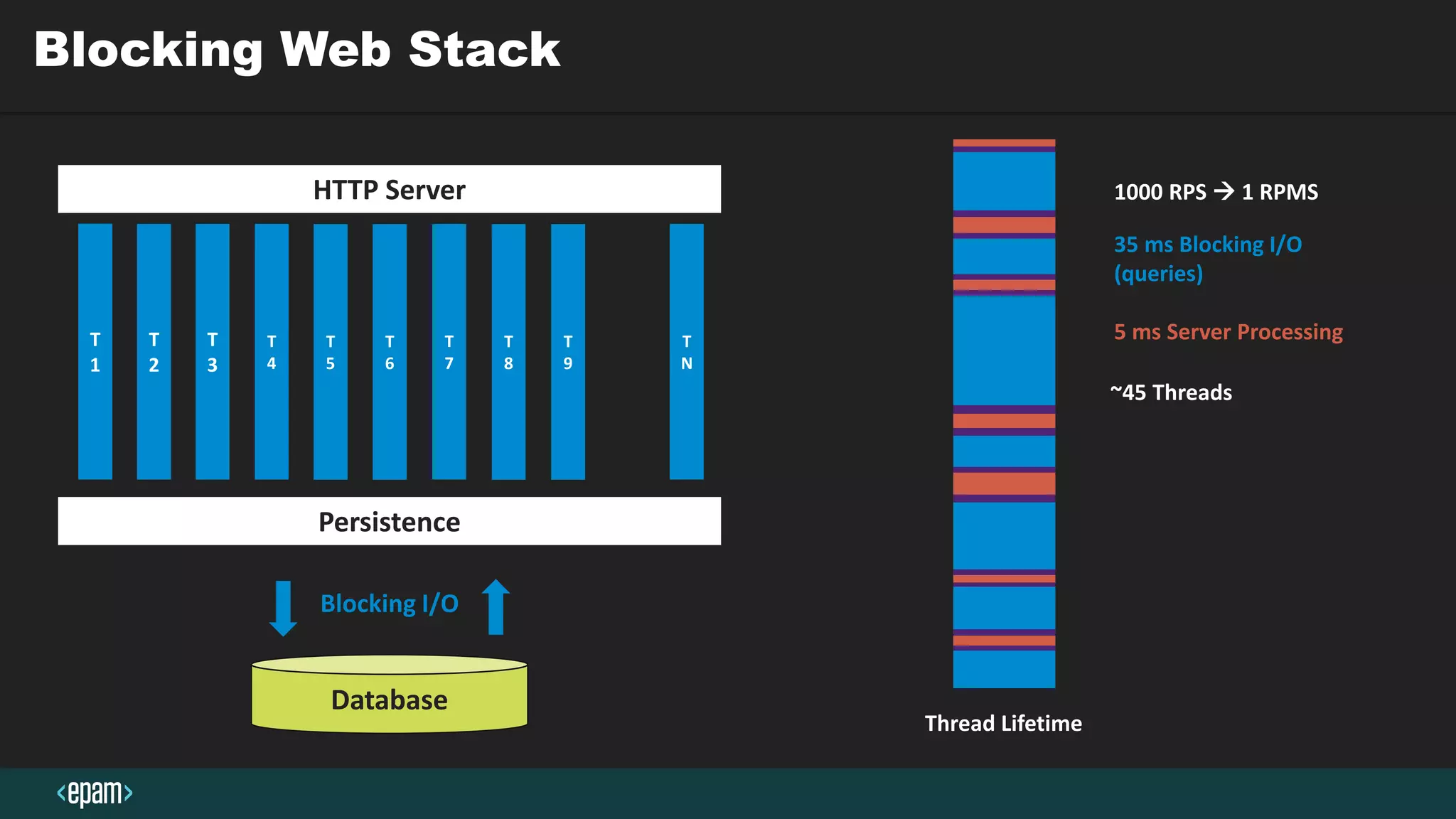 Blocking Web Stack

HTTP Server

T 1

T 2

T 3

T 4

T 5

T 6

T 7

T 8

T 9

T N

Persistence

Blocking I/O

Database

1000 RPS → 1 RPMS

35 ms Blocking I/O (queries)

5 ms Server Processing

~45 Threads

Thread Lifetime

<epam>